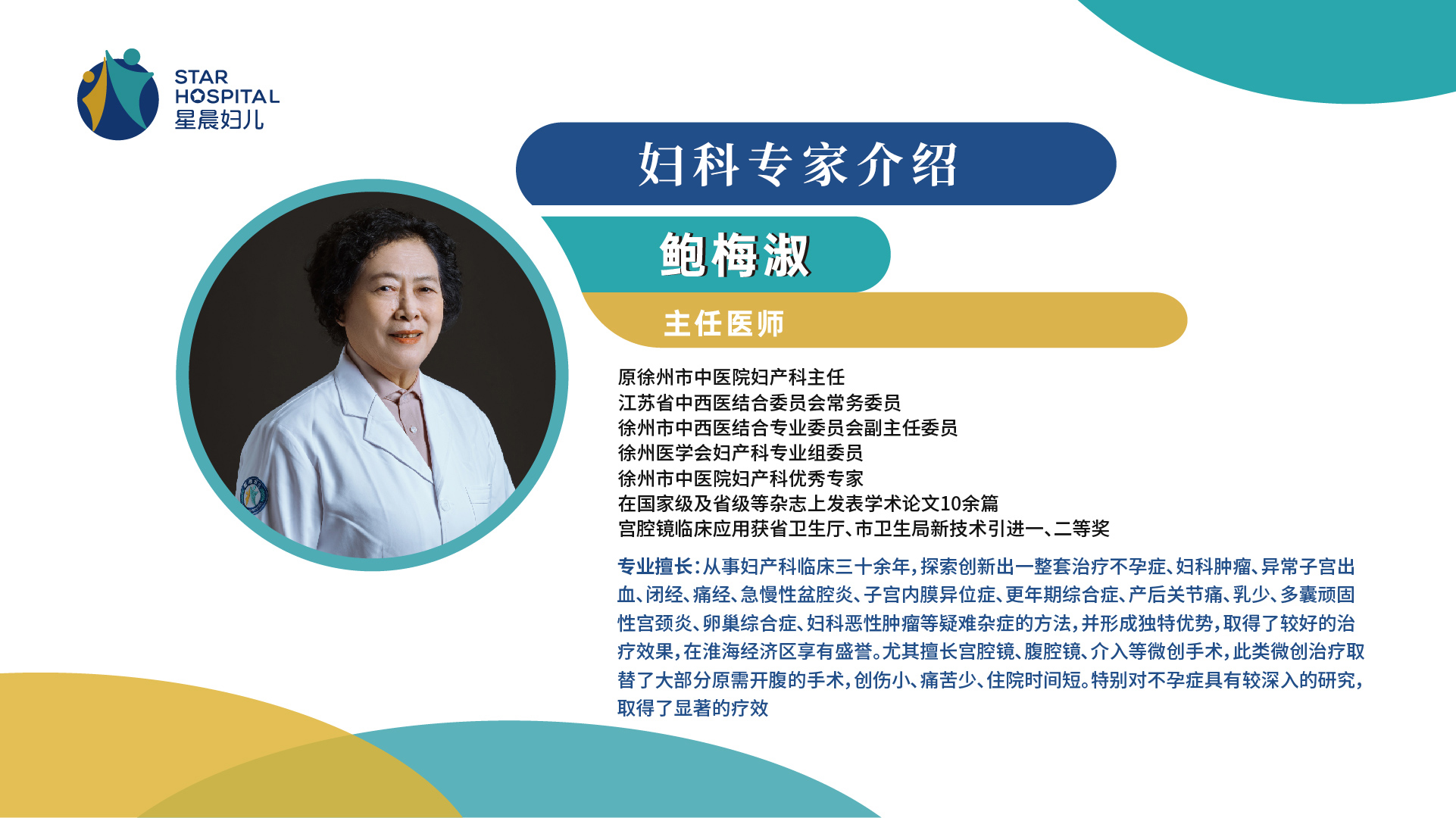 STAR HOSPITAL
星晨妇儿

妇科专家介绍

鲍梅淑

主任医师

原徐州市中医院妇产科主任
江苏省中西医结合委员会常务委员
徐州市中西医结合专业委员会副主任委员
徐州医学会妇产科专业组委员
徐州市中医院妇产科优秀专家
在国家级及省级等杂志上发表学术论文10余篇
宫腔镜临床应用获省卫生厅、市卫生局新技术引进一、二等奖

专业擅长：从事妇产科临床三十余年，探索创新出一整套治疗不孕症、妇科肿瘤、异常子宫出血、闭经、痛经、急慢性盆腔炎、子宫内膜异位症、更年期综合症、产后关节痛、乳少、多囊顽固性宫颈炎、卵巢综合症、妇科恶性肿瘤等疑难杂症的方法，并形成独特优势，取得了较好的治疗效果，在淮海经济区享有盛誉。尤其擅长宫腔镜、腹腔镜、介入等微创手术，此类微创治疗取替了大部分原需开腹的手术，创伤小、痛苦少、住院时间短。特别对不孕症具有较深入的研究，取得了显著的疗效